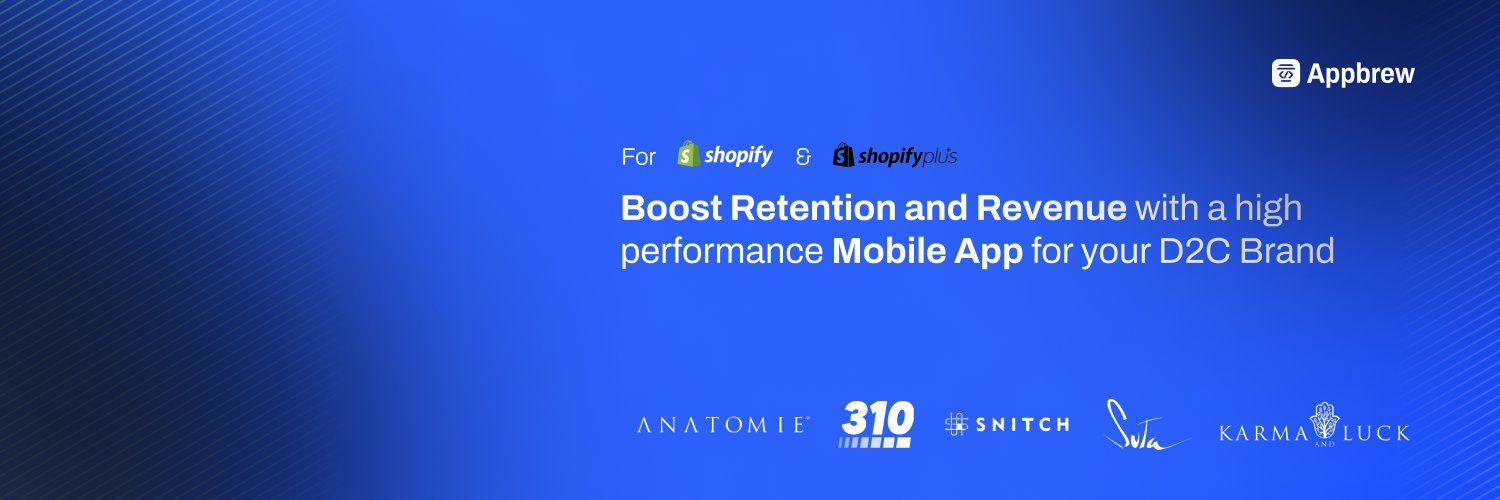 Appbrew

For shopify & shopifyplus

Boost Retention and Revenue with a high performance Mobile App for your D2C Brand

ANATOMIE 310 SNITCH Suta KARMA AND LUCK